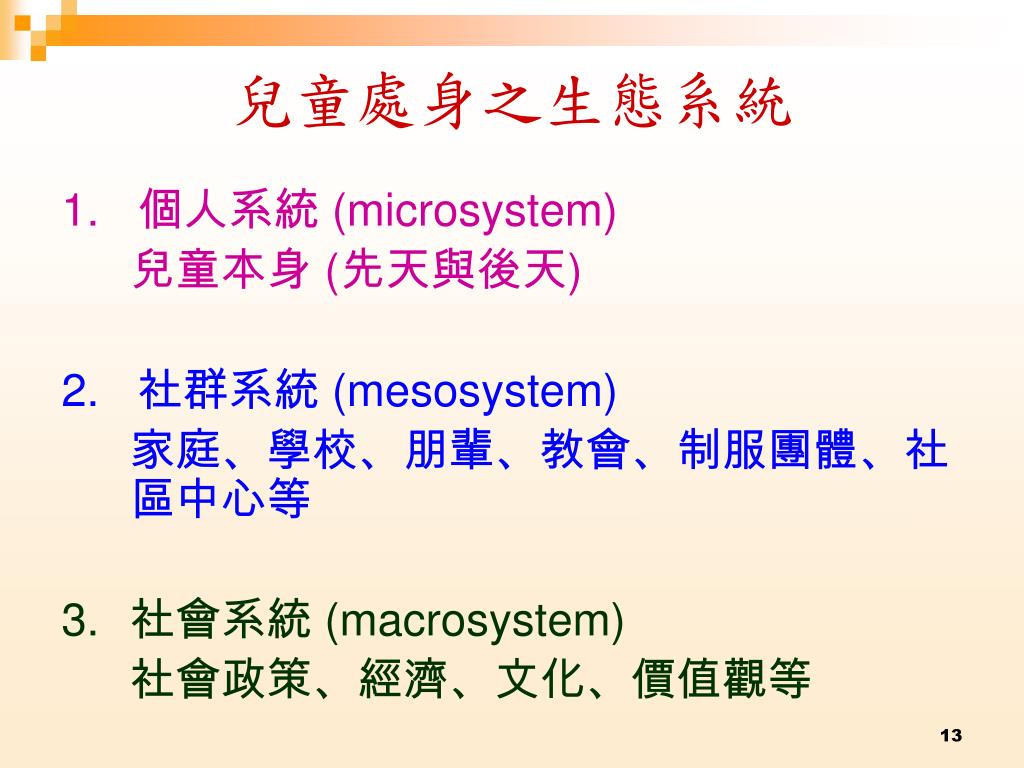 兒童處身之生態系統

1. 個人系統 (microsystem)
兒童本身 (先天與後天)

2. 社群系統 (mesosystem)
家庭、學校、朋輩、教會、制服團體、社區中心等

3. 社會系統 (macrosystem)
社會政策、經濟、文化、價值觀等

13